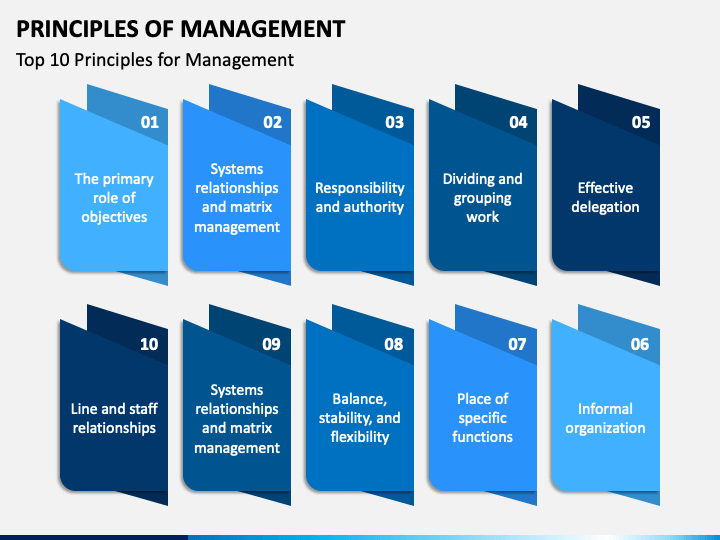 PRINCIPLES OF MANAGEMENT

Top 10 Principles for Management

01

The primary role of objectives

02

Systems relationships and matrix management

03

Responsibility and authority

04

Dividing and grouping work

05

Effective delegation

10

Line and staff relationships

09

Systems relationships and matrix management

08

Balance, stability, and flexibility

07

Place of specific functions

06

Informal organization